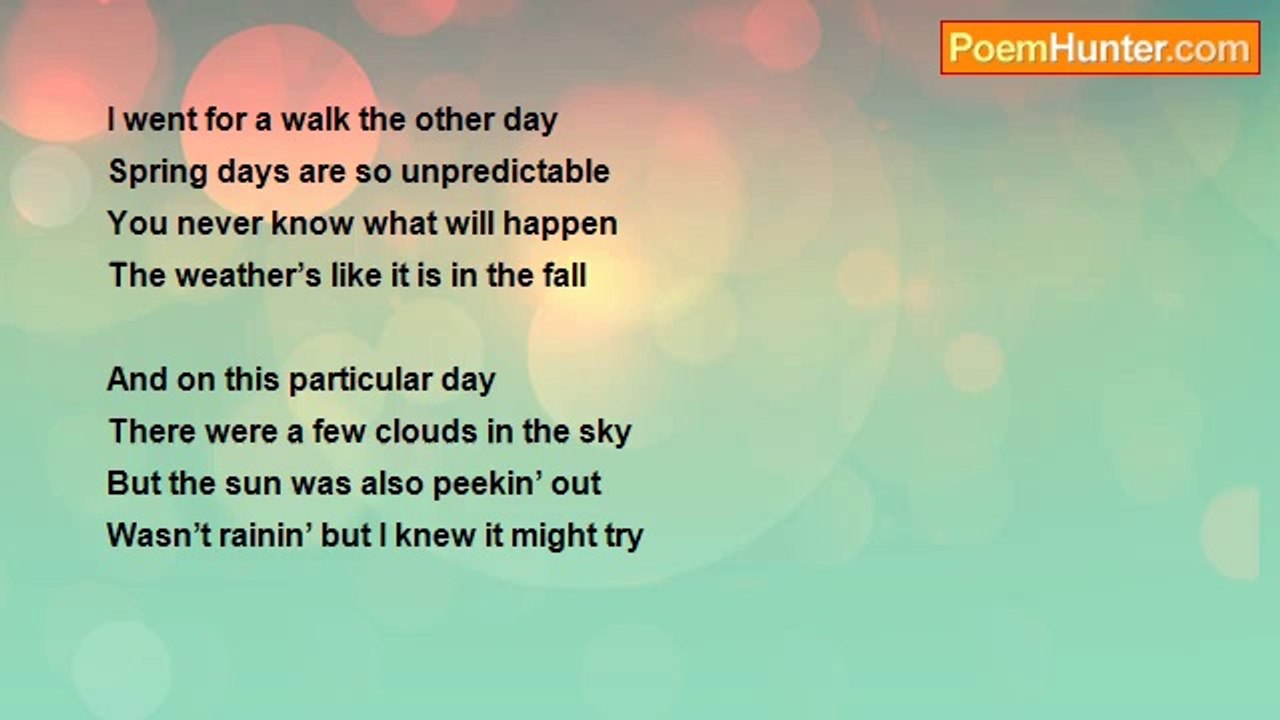 PoemHunter.com

I went for a walk the other day
Spring days are so unpredictable
You never know what will happen
The weather's like it is in the fall

And on this particular day
There were a few clouds in the sky
But the sun was also peekin' out
Wasn't rainin' but I knew it might try